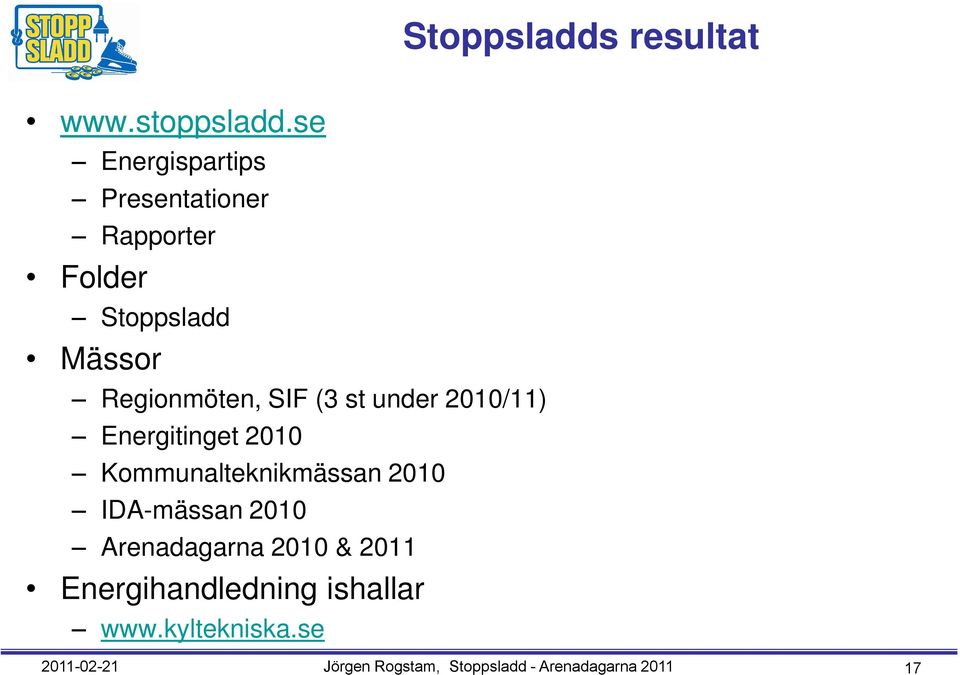 STOPP SLADD

Stoppsladds resultat

• www.stoppsladd.se
– Energispartips
– Presentationer
– Rapporter
• Folder
– Stoppsladd
• Mässor
– Regionmöten, SIF (3 st under 2010/11)
– Energitinget 2010
– Kommunalteknikmässan 2010
– IDA-mässan 2010
– Arenadagarna 2010 & 2011
• Energihandledning ishallar
– www.kyltekniska.se

2011-02-21 Jörgen Rogstam, Stoppsladd - Arenadagarna 2011 17